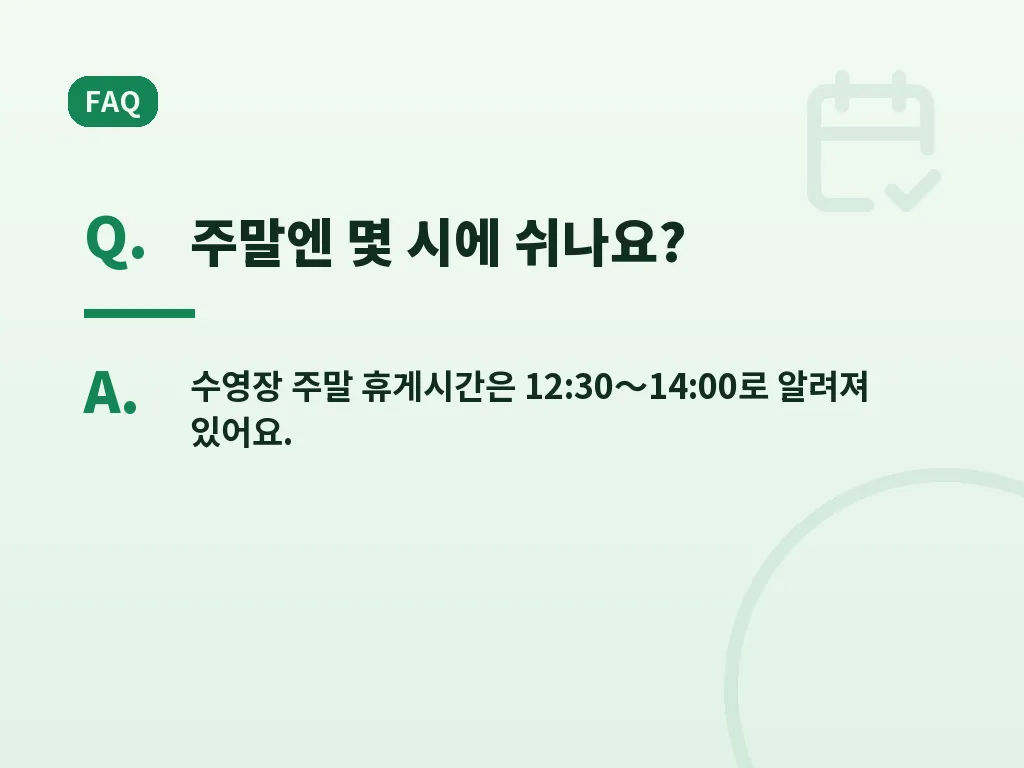 FAQ

Q. 주말엔 몇 시에 쉬나요?

A. 수영장 주말 휴게시간은 12:30～14:00로 알려져 있어요.